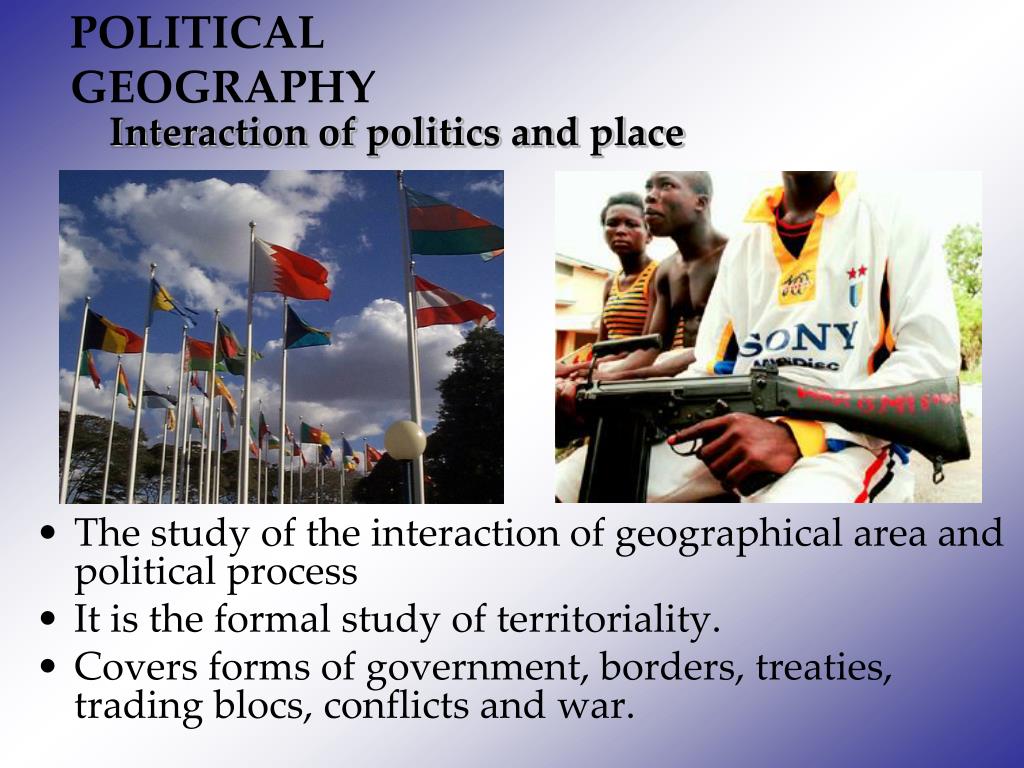 POLITICAL GEOGRAPHY

Interaction of politics and place

SONY

MiniDisc

• The study of the interaction of geographical area and political process
• It is the formal study of territoriality.
• Covers forms of government, borders, treaties, trading blocs, conflicts and war.